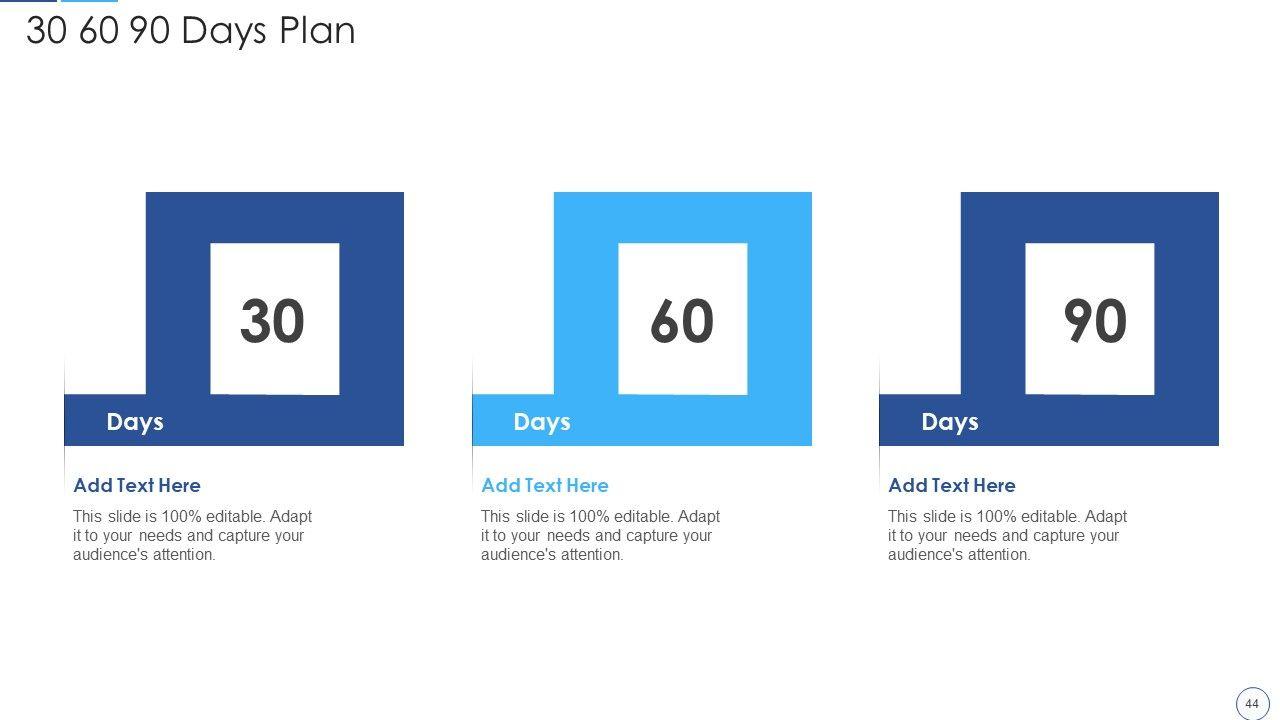 30 60 90 Days Plan

30

Days

Add Text Here

This slide is 100% editable. Adapt it to your needs and capture your audience's attention.

60

Days

Add Text Here

This slide is 100% editable. Adapt it to your needs and capture your audience's attention.

90

Days

Add Text Here

This slide is 100% editable. Adapt it to your needs and capture your audience's attention.

44